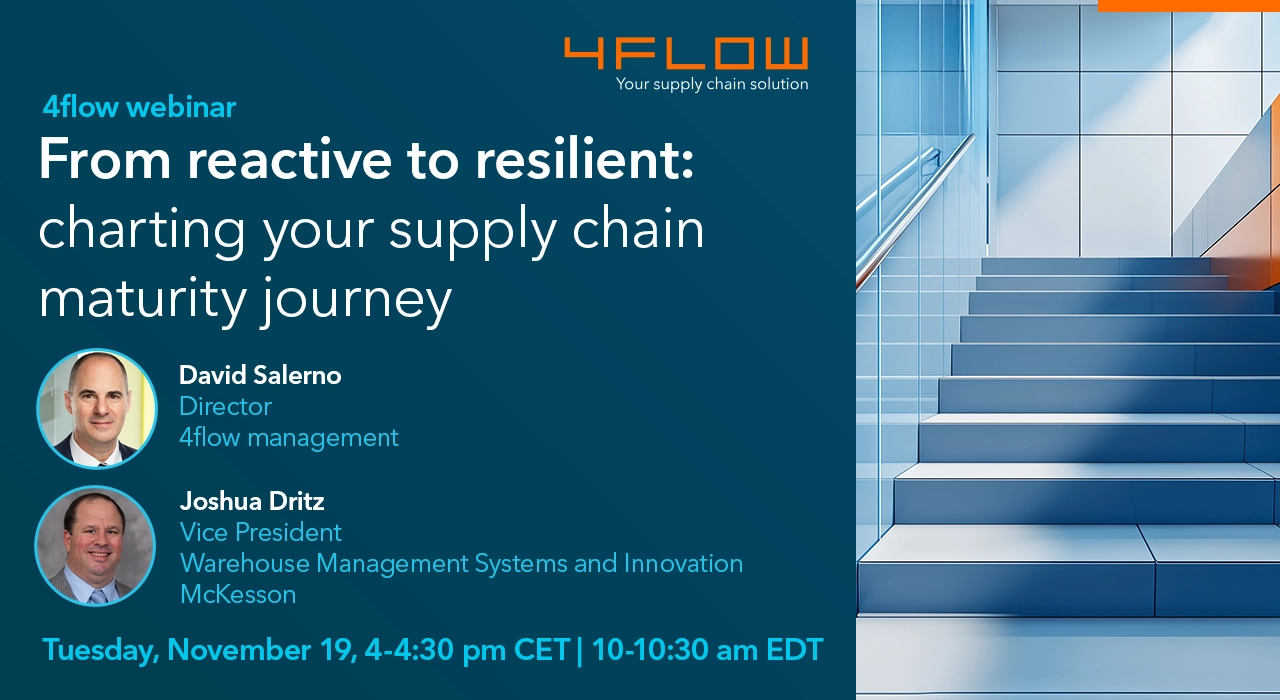 4FLOW
Your supply chain solution

4flow webinar

From reactive to resilient: charting your supply chain maturity journey

David Salerno
Director
4flow management

Joshua Dritz
Vice President
Warehouse Management Systems and Innovation
McKesson

Tuesday, November 19, 4-4:30 pm CET | 10-10:30 am EDT